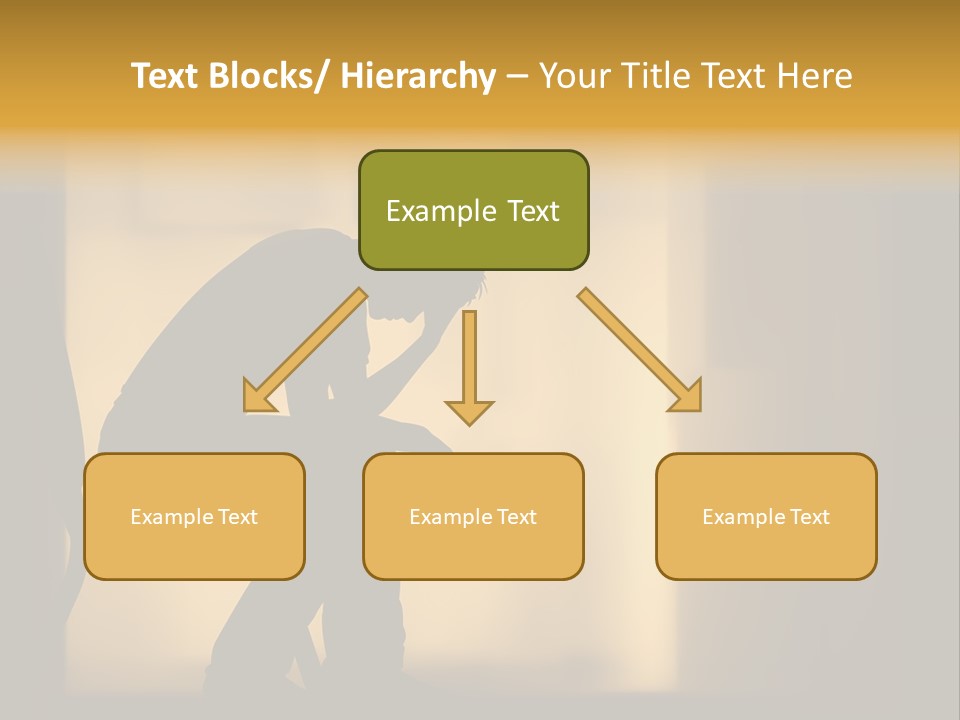 Text Blocks/ Hierarchy – Your Title Text Here

Example Text

Example Text

Example Text

Example Text